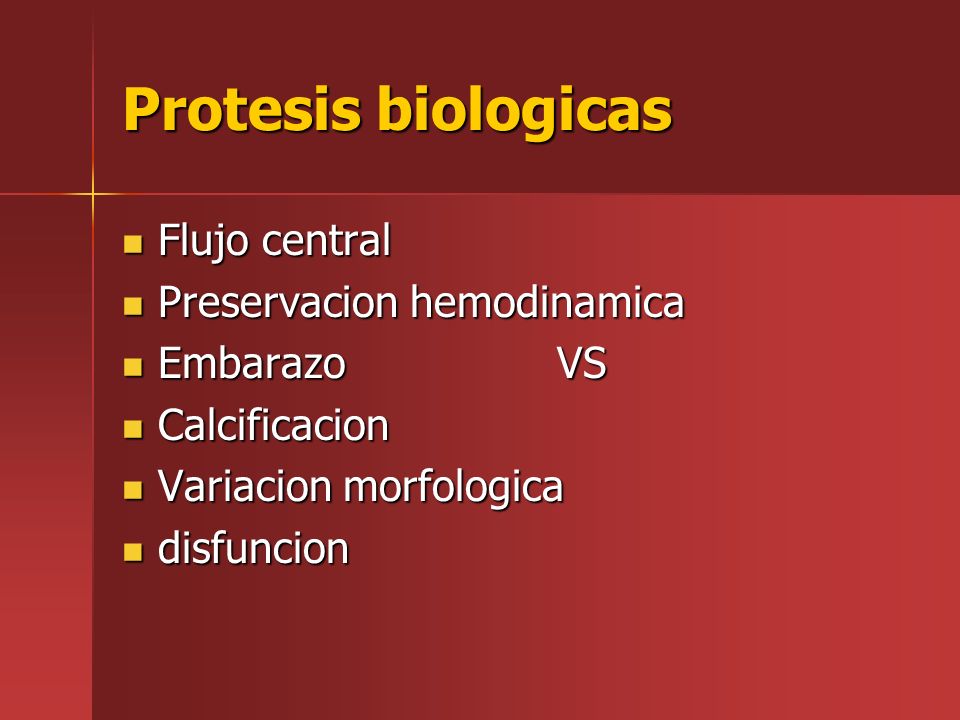 Protesis biologicas

- Flujo central
- Preservacion hemodinamica
- Embarazo VS
- Calcificacion
- Variacion morfologica
- disfuncion